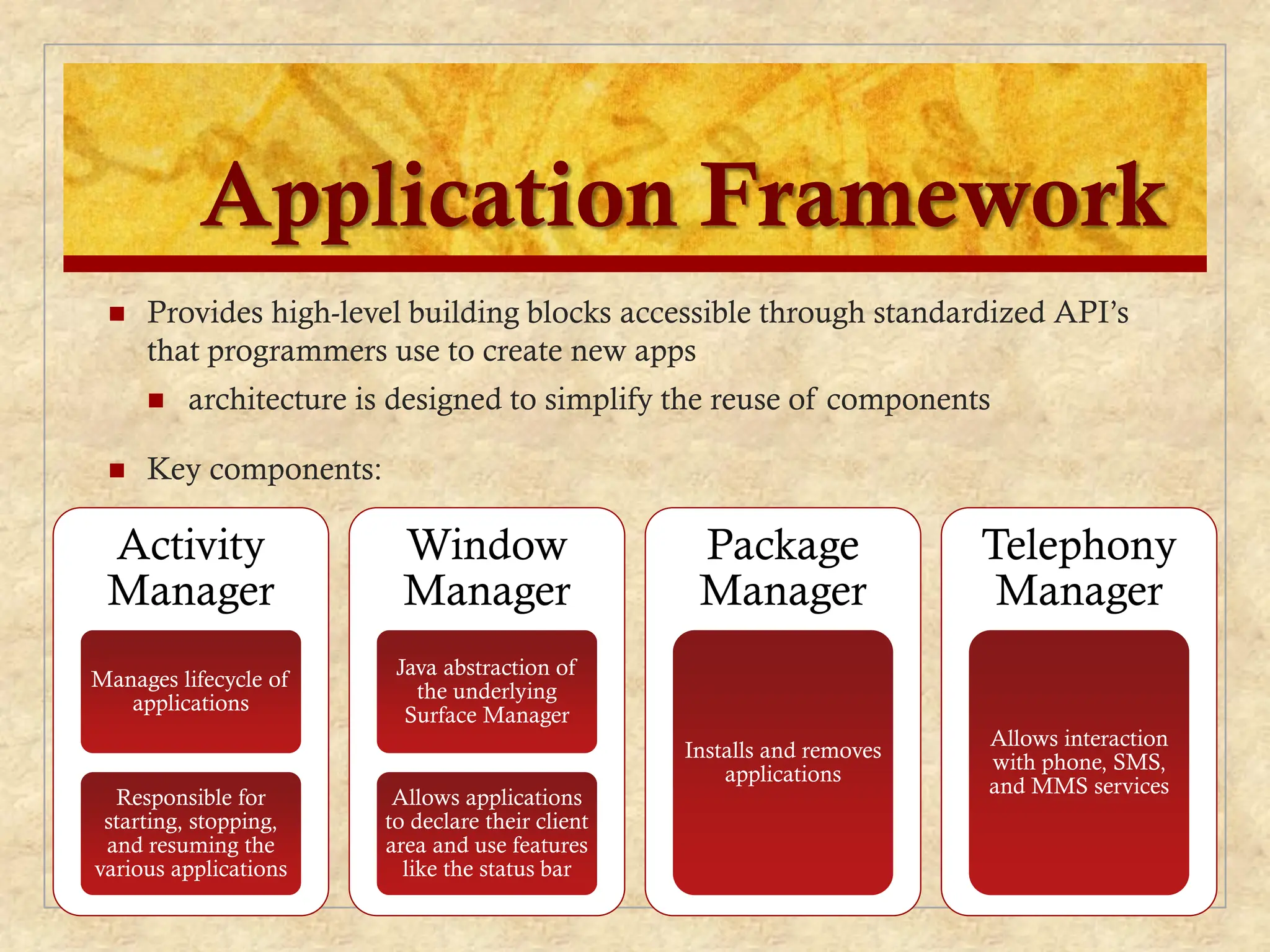 Application Framework

Provides high-level building blocks accessible through standardized API's that programmers use to create new apps

architecture is designed to simplify the reuse of components

Key components:

Activity Manager

Manages lifecycle of applications

Responsible for starting, stopping, and resuming the various applications

Window Manager

Java abstraction of the underlying Surface Manager

Allows applications to declare their client area and use features like the status bar

Package Manager

Installs and removes applications

Telephony Manager

Allows interaction with phone, SMS, and MMS services